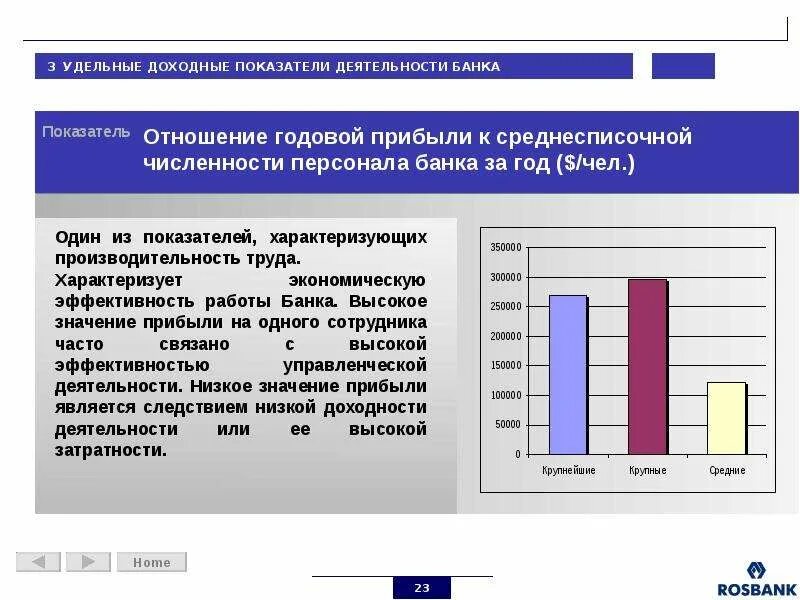 3 УДЕЛЬНЫЕ ДОХОДНЫЕ ПОКАЗАТЕЛИ ДЕЯТЕЛЬНОСТИ БАНКА

Показатель

Отношение годовой прибыли к среднесписочной численности персонала банка за год ($/чел.)

Один из показателей, характеризующих производительность труда.
Характеризует экономическую эффективность работы Банка. Высокое значение прибыли на одного сотрудника часто связано с высокой эффективностью управленческой деятельности. Низкое значение прибыли является следствием низкой доходности деятельности или ее высокой затратности.

350000
300000
250000
200000
150000
100000
50000
0
Крупнейшие
Крупные
Средние

Home

23

ROSBANK